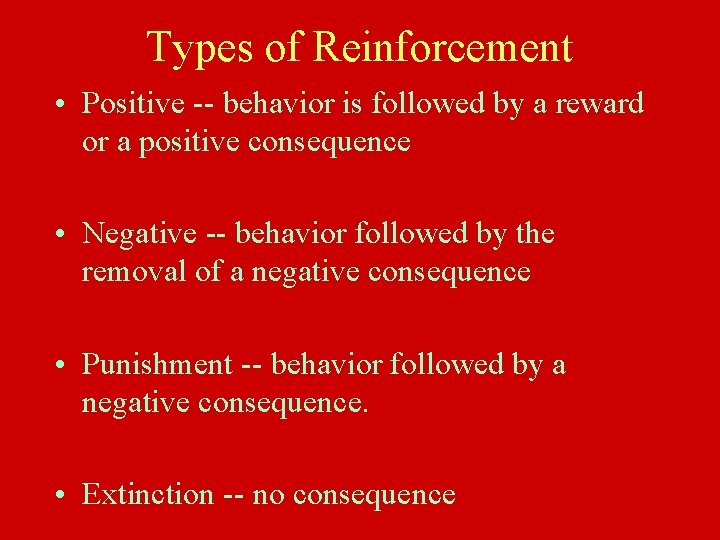 Types of Reinforcement

• Positive -- behavior is followed by a reward or a positive consequence

• Negative -- behavior followed by the removal of a negative consequence

• Punishment -- behavior followed by a negative consequence.

• Extinction -- no consequence